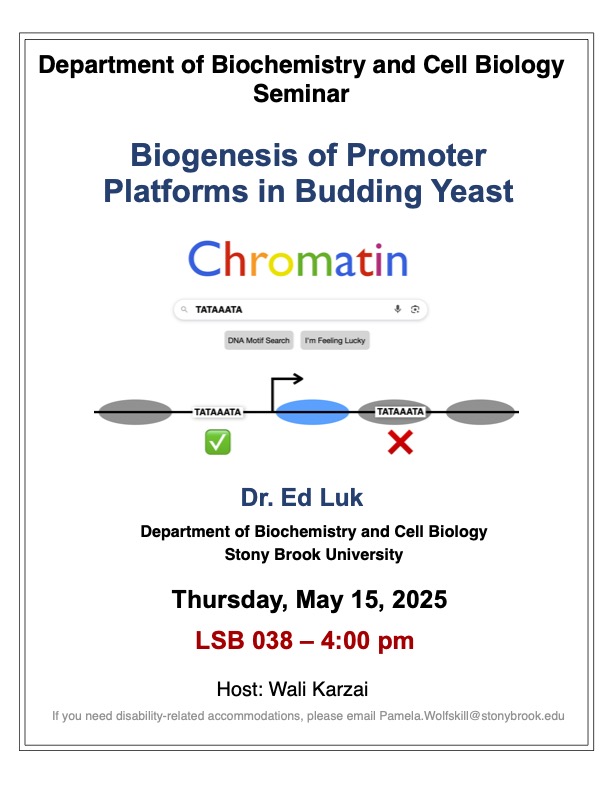 Department of Biochemistry and Cell Biology Seminar

Biogenesis of Promoter Platforms in Budding Yeast

Chromatin

TATAAATA

DNA Motif Search

I'm Feeling Lucky

TATAAATA

TATAAATA

Dr. Ed Luk

Department of Biochemistry and Cell Biology
Stony Brook University

Thursday, May 15, 2025

LSB 038 – 4:00 pm

Host: Wali Karzai

If you need disability-related accommodations, please email Pamela.Wolfskill@stonybrook.edu